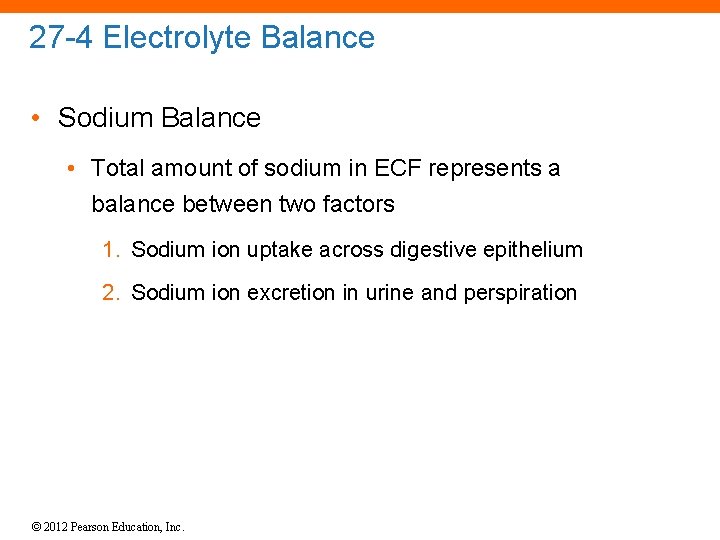 27-4 Electrolyte Balance

• Sodium Balance

• Total amount of sodium in ECF represents a balance between two factors

1. Sodium ion uptake across digestive epithelium

2. Sodium ion excretion in urine and perspiration

© 2012 Pearson Education, Inc.